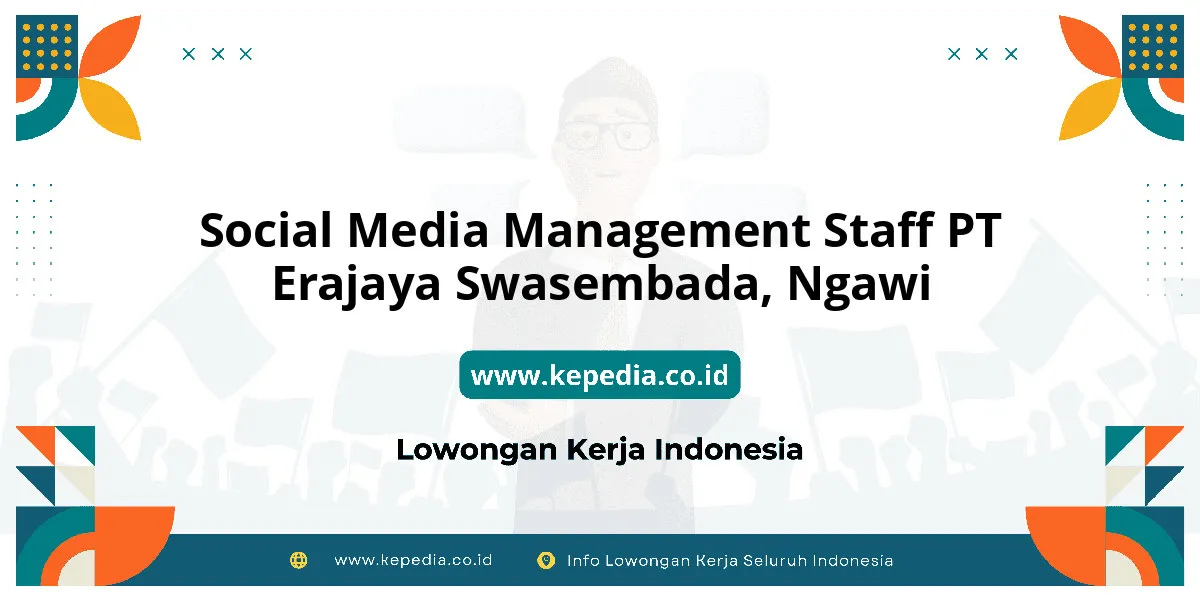 Social Media Management Staff PT Erajaya Swasembada, Ngawi

www.kepedia.co.id

Lowongan Kerja Indonesia

www.kepedia.co.id Info Lowongan Kerja Seluruh Indonesia